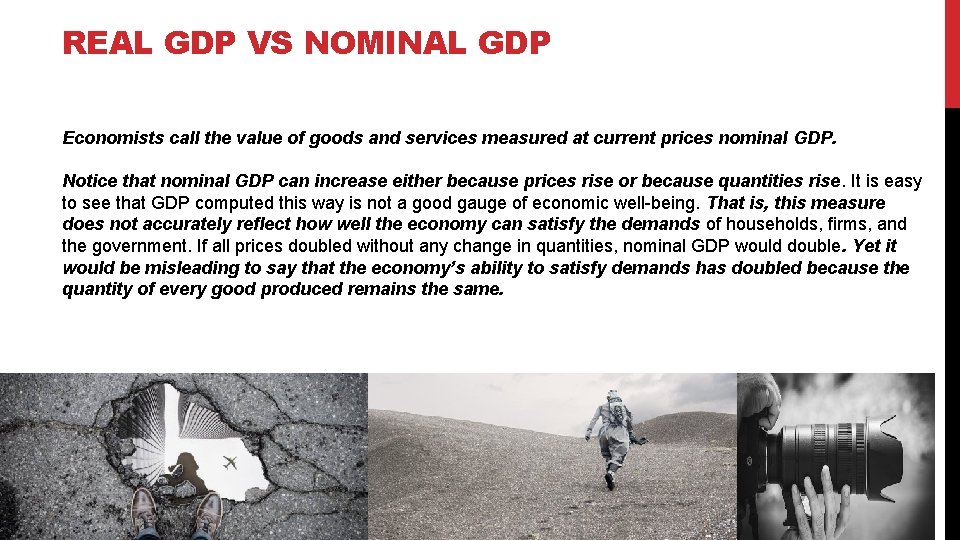 REAL GDP VS NOMINAL GDP

Economists call the value of goods and services measured at current prices nominal GDP.

Notice that nominal GDP can increase either because prices rise or because quantities rise. It is easy to see that GDP computed this way is not a good gauge of economic well-being. That is, this measure does not accurately reflect how well the economy can satisfy the demands of households, firms, and the government. If all prices doubled without any change in quantities, nominal GDP would double. Yet it would be misleading to say that the economy's ability to satisfy demands has doubled because the quantity of every good produced remains the same.